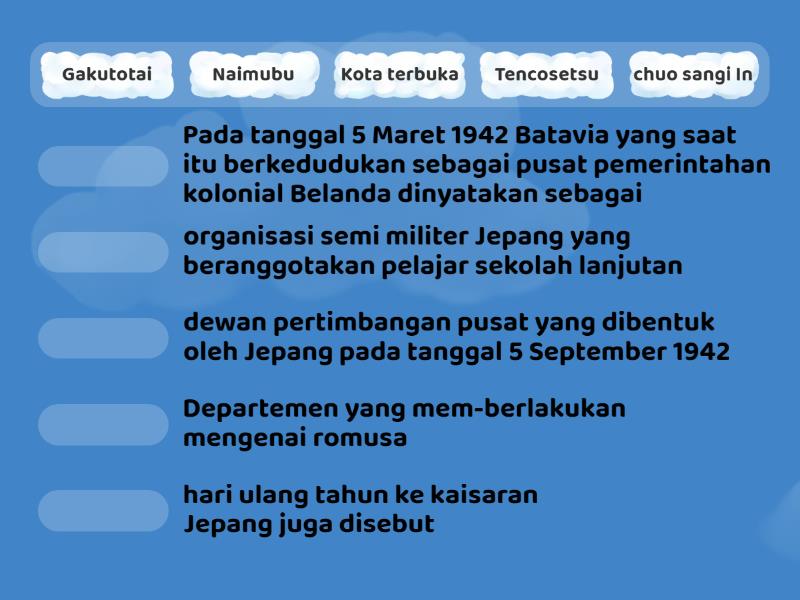 Gakutotai
Naimubu
Kota terbuka
Tencosetsu
chuo sangi In

Pada tanggal 5 Maret 1942 Batavia yang saat itu berkedudukan sebagai pusat pemerintahan kolonial Belanda dinyatakan sebagai

organisasi semi militer Jepang yang beranggotakan pelajar sekolah lanjutan

dewan pertimbangan pusat yang dibentuk oleh Jepang pada tanggal 5 September 1942

Departemen yang mem-berlakukan mengenai romusa

hari ulang tahun ke kaisaran Jepang juga disebut